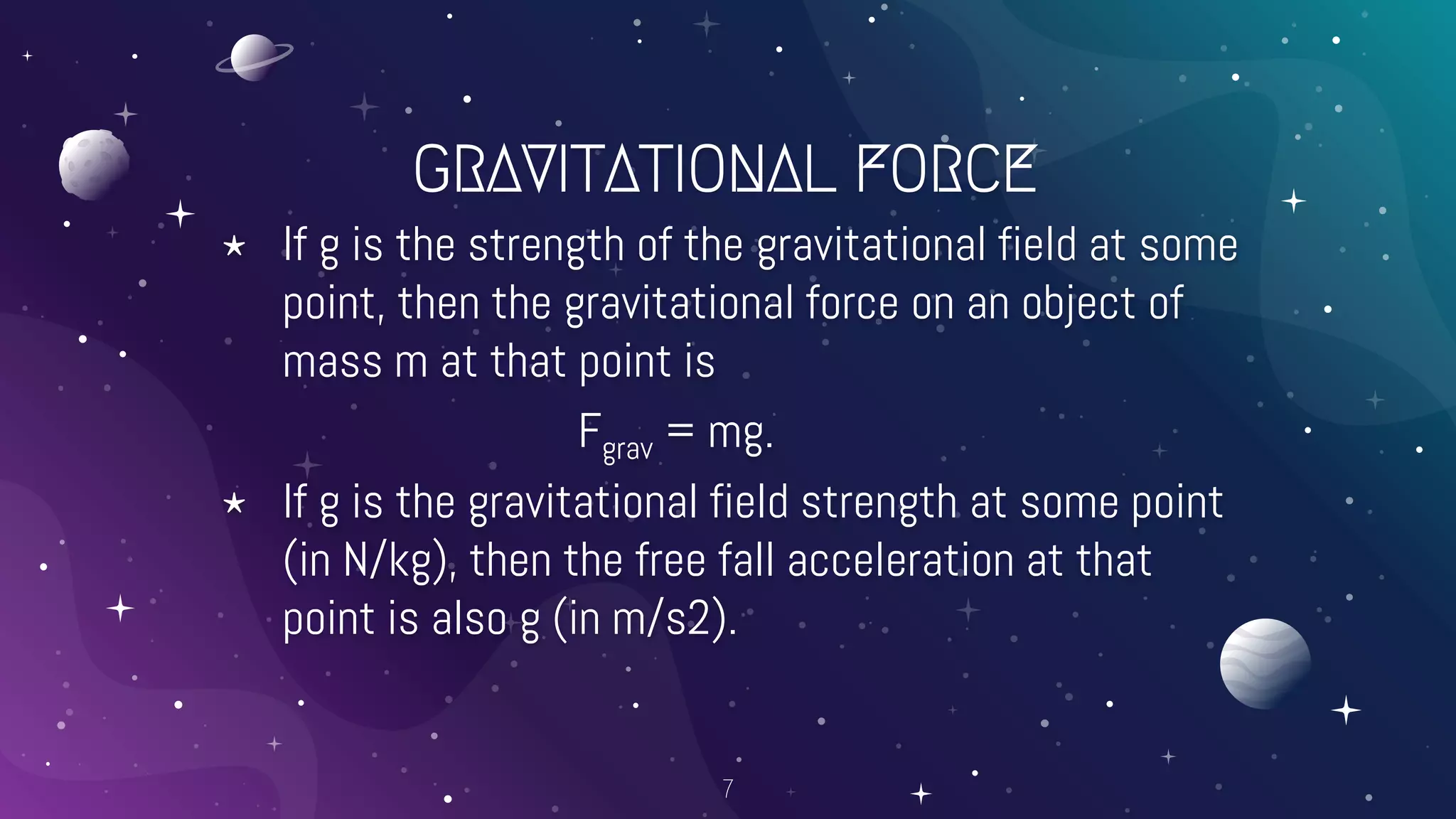 GRAVITATIONAL FORCE

★ If g is the strength of the gravitational field at some point, then the gravitational force on an object of mass m at that point is

$F_{grav} = mg.$

★ If g is the gravitational field strength at some point (in N/kg), then the free fall acceleration at that point is also g (in m/s2).

7